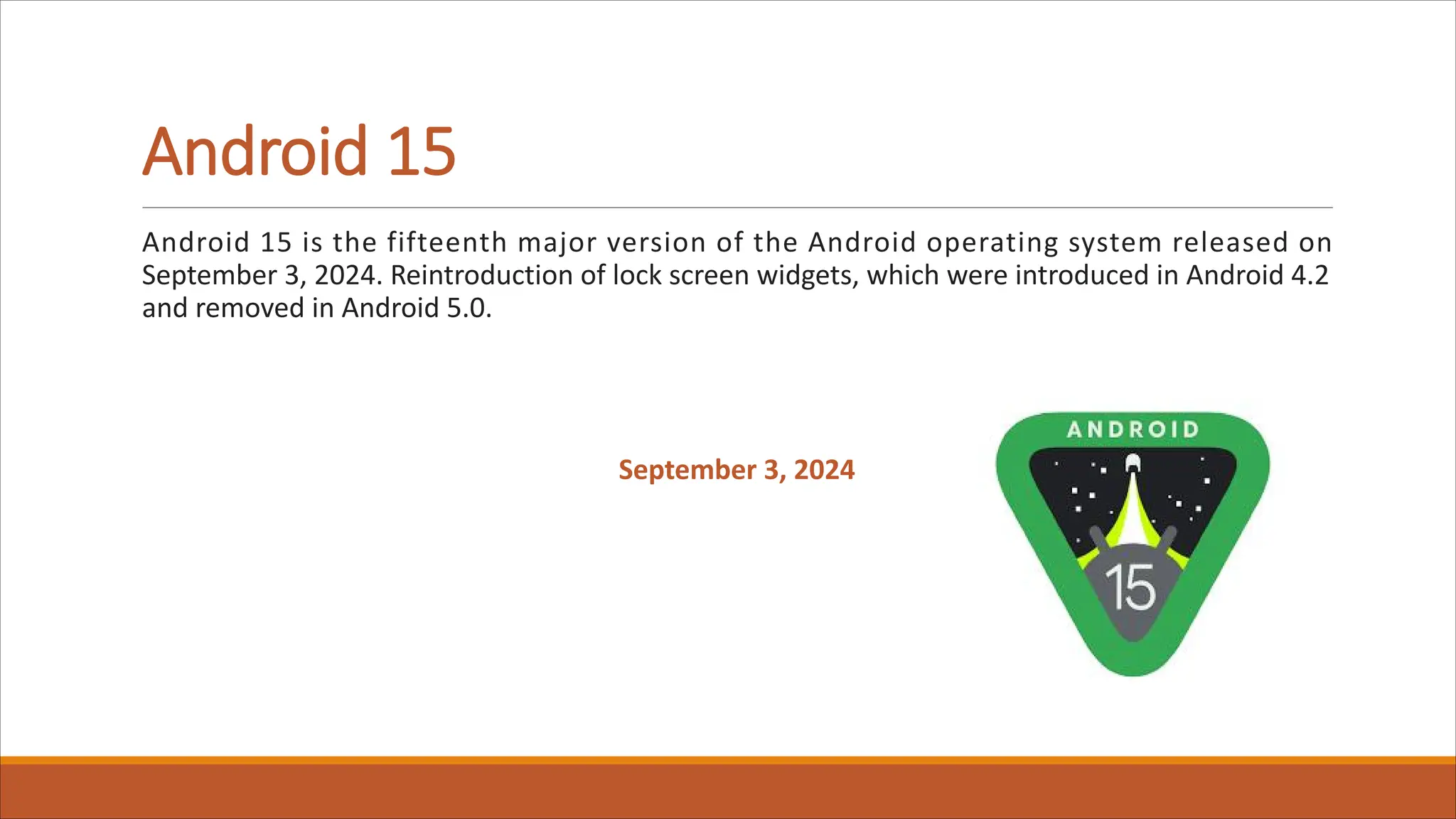 Android 15

Android 15 is the fifteenth major version of the Android operating system released on September 3, 2024. Reintroduction of lock screen widgets, which were introduced in Android 4.2 and removed in Android 5.0.

September 3, 2024

ANDROID

15